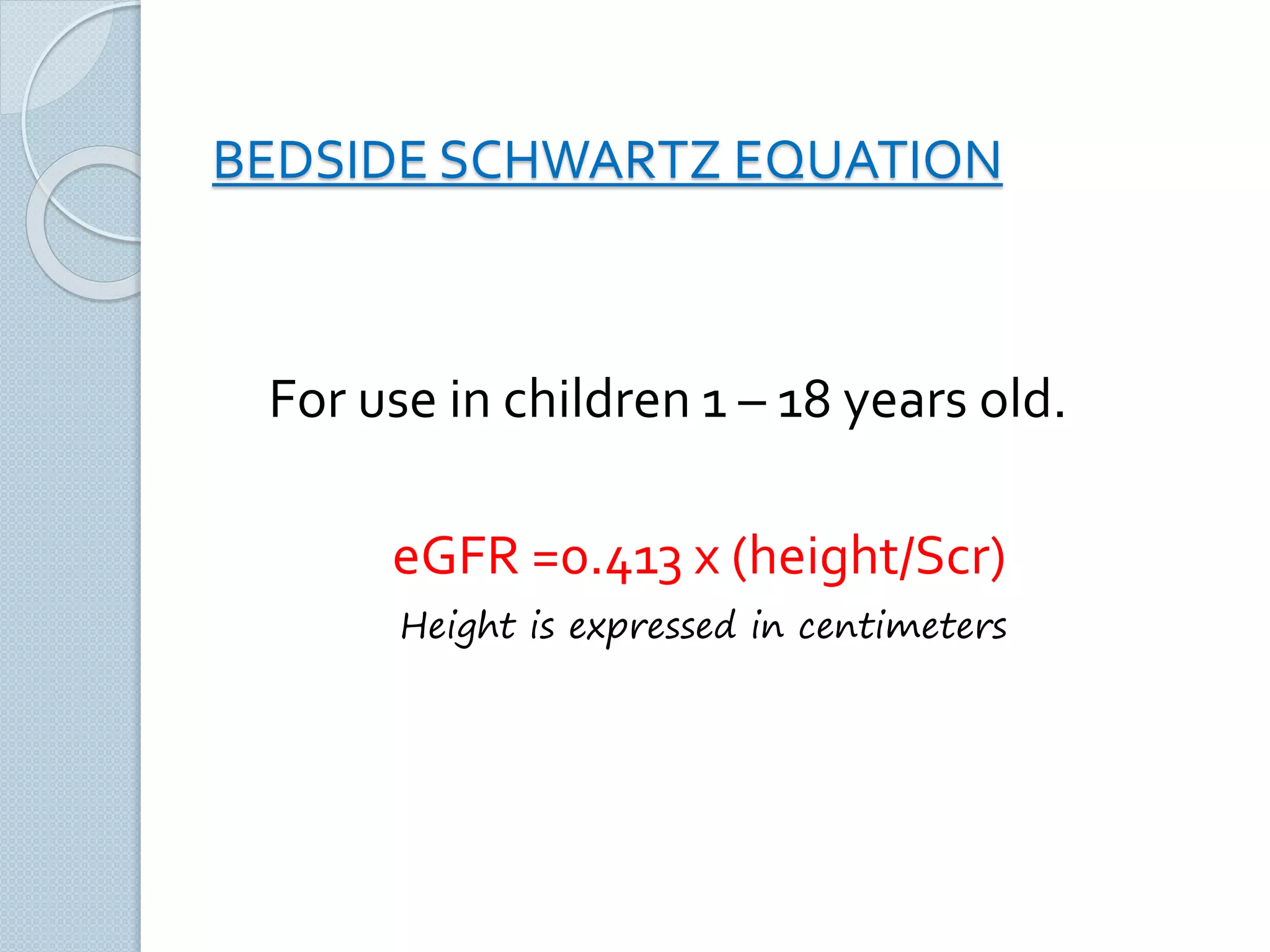 BEDSIDE SCHWARTZ EQUATION

For use in children 1 – 18 years old.

eGFR =0.413 x (height/Scr)

Height is expressed in centimeters